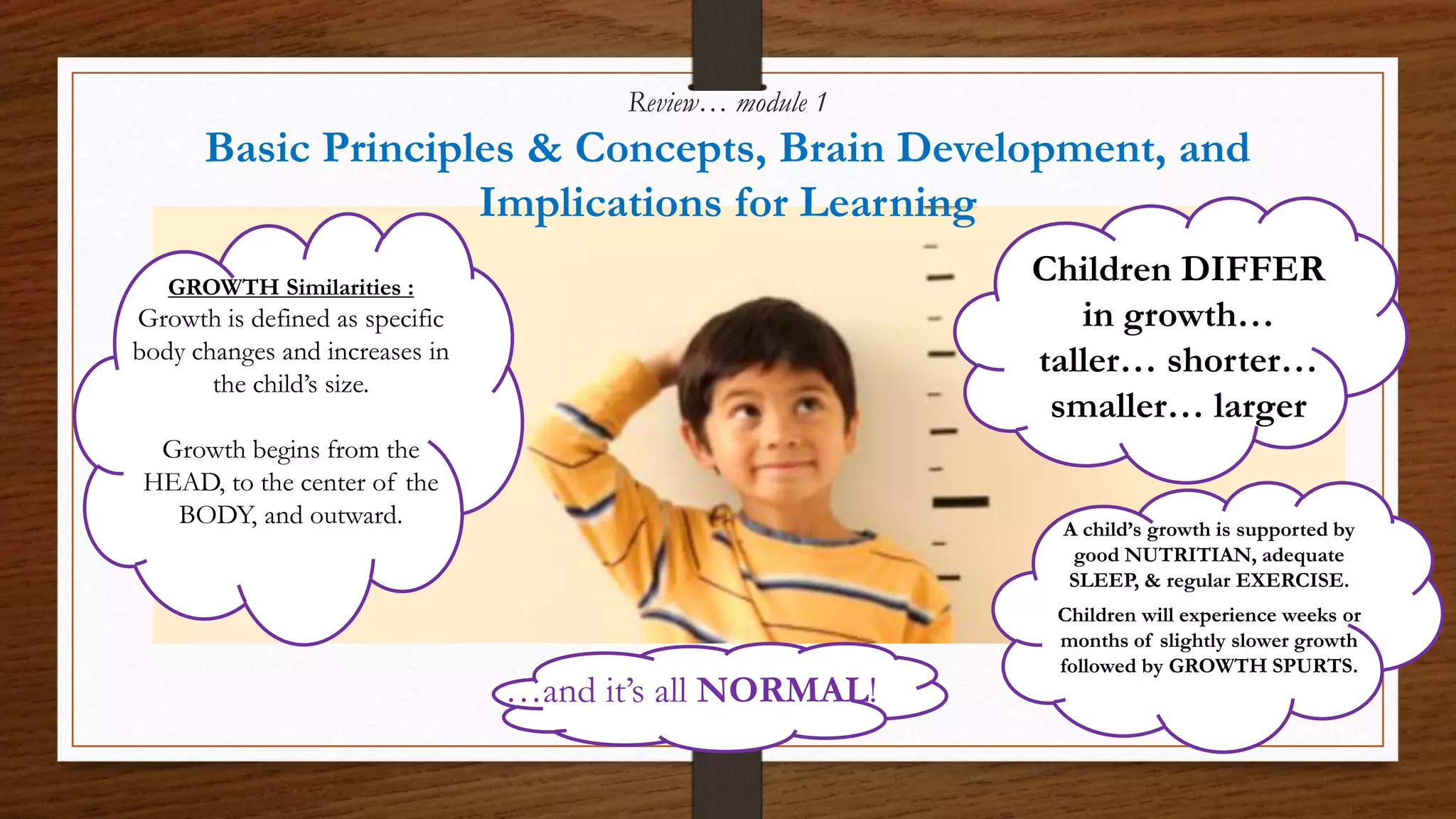 Review… module 1

Basic Principles & Concepts, Brain Development, and Implications for Learning

GROWTH Similarities :
Growth is defined as specific body changes and increases in the child's size.

Growth begins from the HEAD, to the center of the BODY, and outward.

Children DIFFER in growth… taller… shorter… smaller… larger

A child's growth is supported by good NUTRITIAN, adequate SLEEP, & regular EXERCISE.

Children will experience weeks or months of slightly slower growth followed by GROWTH SPURTS.

…and it's all NORMAL!